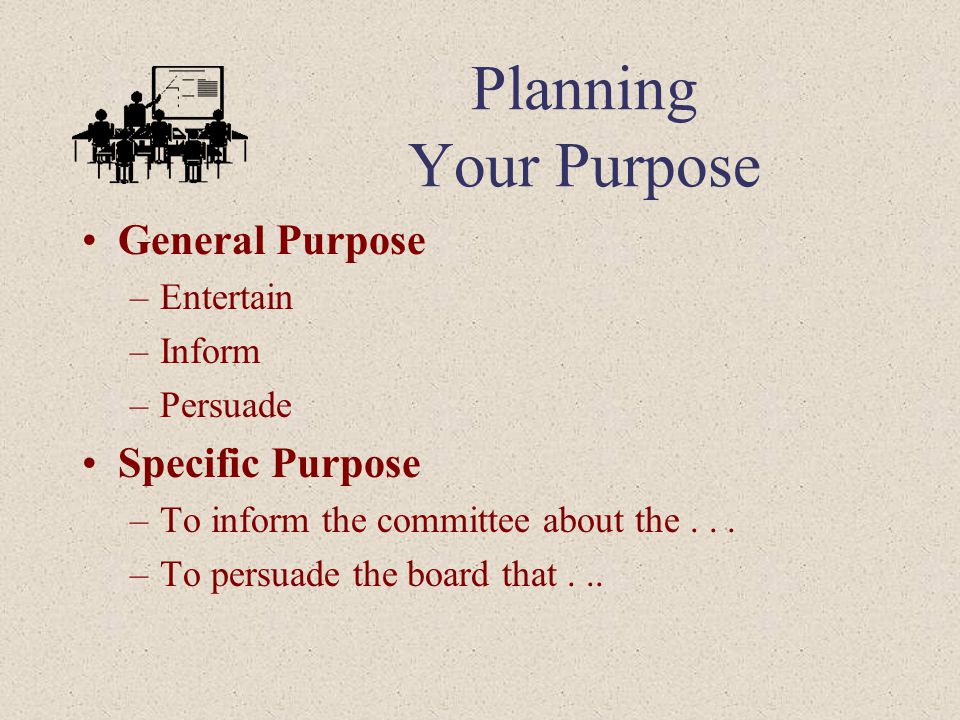 Planning
Your Purpose

• General Purpose
– Entertain
– Inform
– Persuade
• Specific Purpose
– To inform the committee about the . . .
– To persuade the board that . ..